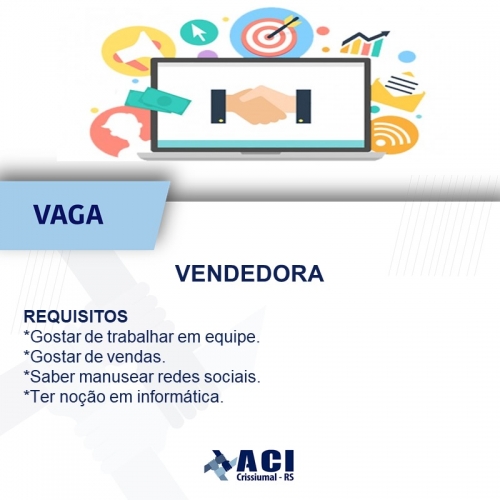 VAGA

VENDEDORA

REQUISITOS
*Gostar de trabalhar em equipe.
*Gostar de vendas.
*Saber manusear redes sociais.
*Ter noção em informática.

ACI
Crissiumal - RS